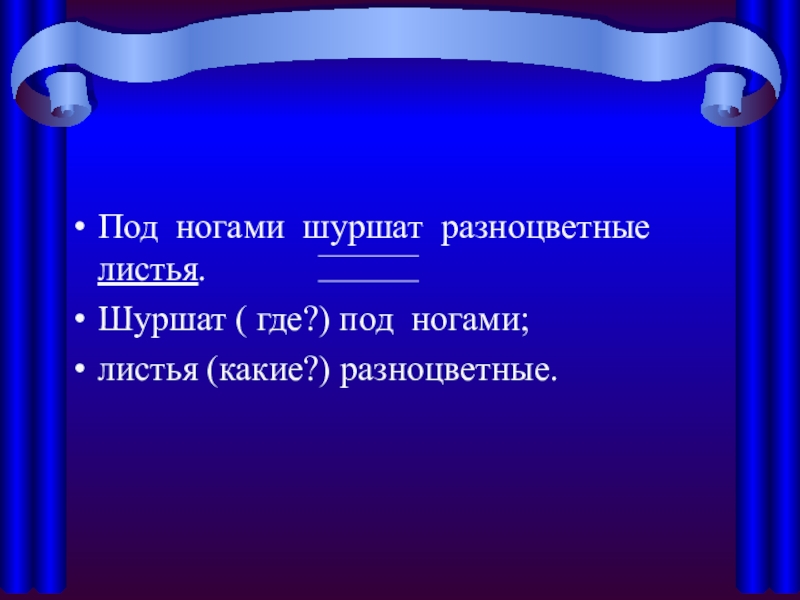 • Под ногами шуршат разноцветные листья.

• Шуршат ( где?) под ногами;

• листья (какие?) разноцветные.